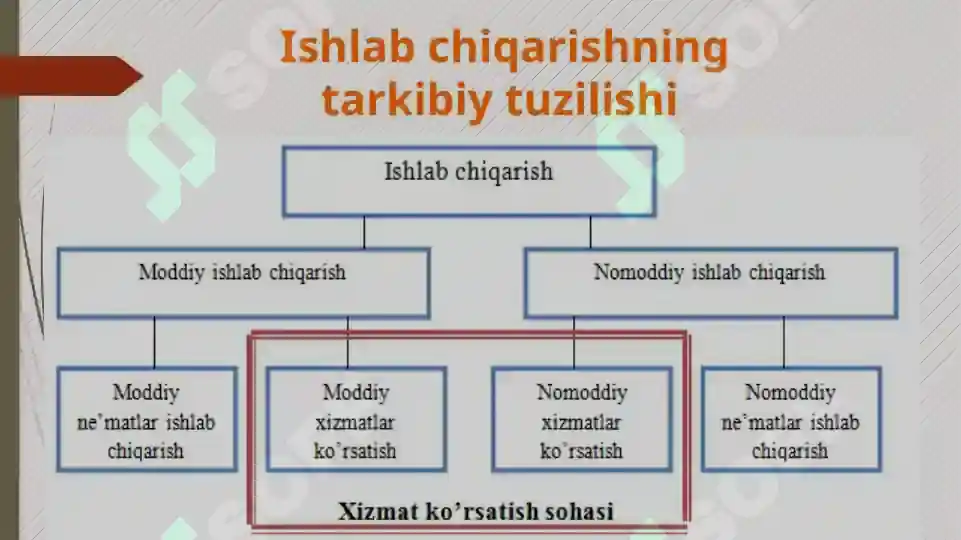 Ishlab chiqarishning tarkibiy tuzilishi

Ishlab chiqarish

Moddiy ishlab chiqarish

Nomoddiy ishlab chiqarish

Moddiy ne'matlar ishlab chiqarish

Moddiy xizmatlar ko'rsatish

Nomoddiy xizmatlar ko'rsatish

Nomoddiy ne'matlar ishlab chiqarish

Xizmat ko'rsatish sohasi